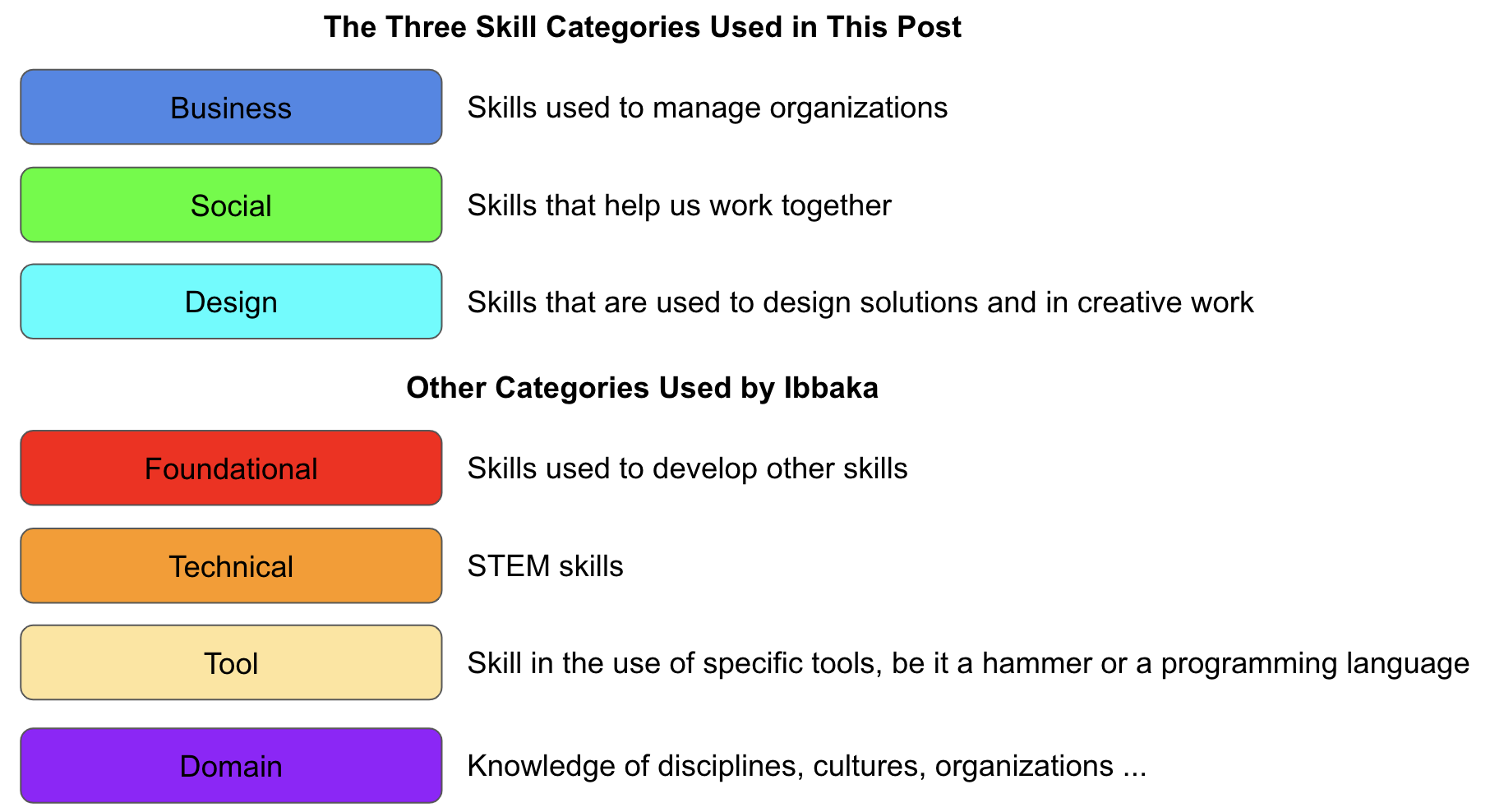 The Three Skill Categories Used in This Post

Business
Skills used to manage organizations

Social
Skills that help us work together

Design
Skills that are used to design solutions and in creative work

Other Categories Used by Ibbaka

Foundational
Skills used to develop other skills

Technical
STEM skills

Tool
Skill in the use of specific tools, be it a hammer or a programming language

Domain
Knowledge of disciplines, cultures, organizations ...